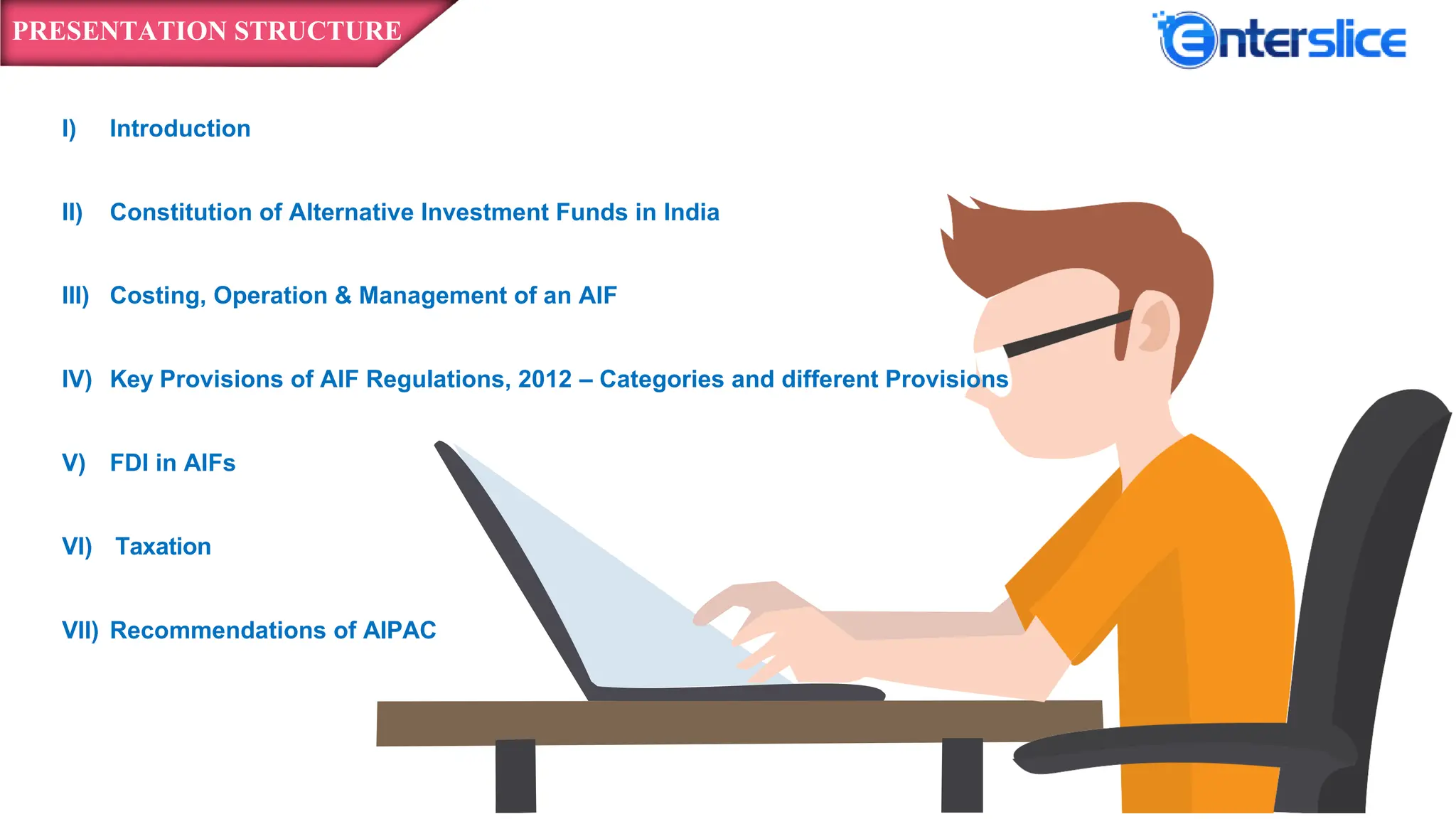 PRESENTATION STRUCTURE

Enterslice

I) Introduction

II) Constitution of Alternative Investment Funds in India

III) Costing, Operation & Management of an AIF

IV) Key Provisions of AIF Regulations, 2012 – Categories and different Provisions

V) FDI in AIFs

VI) Taxation

VII) Recommendations of AIPAC